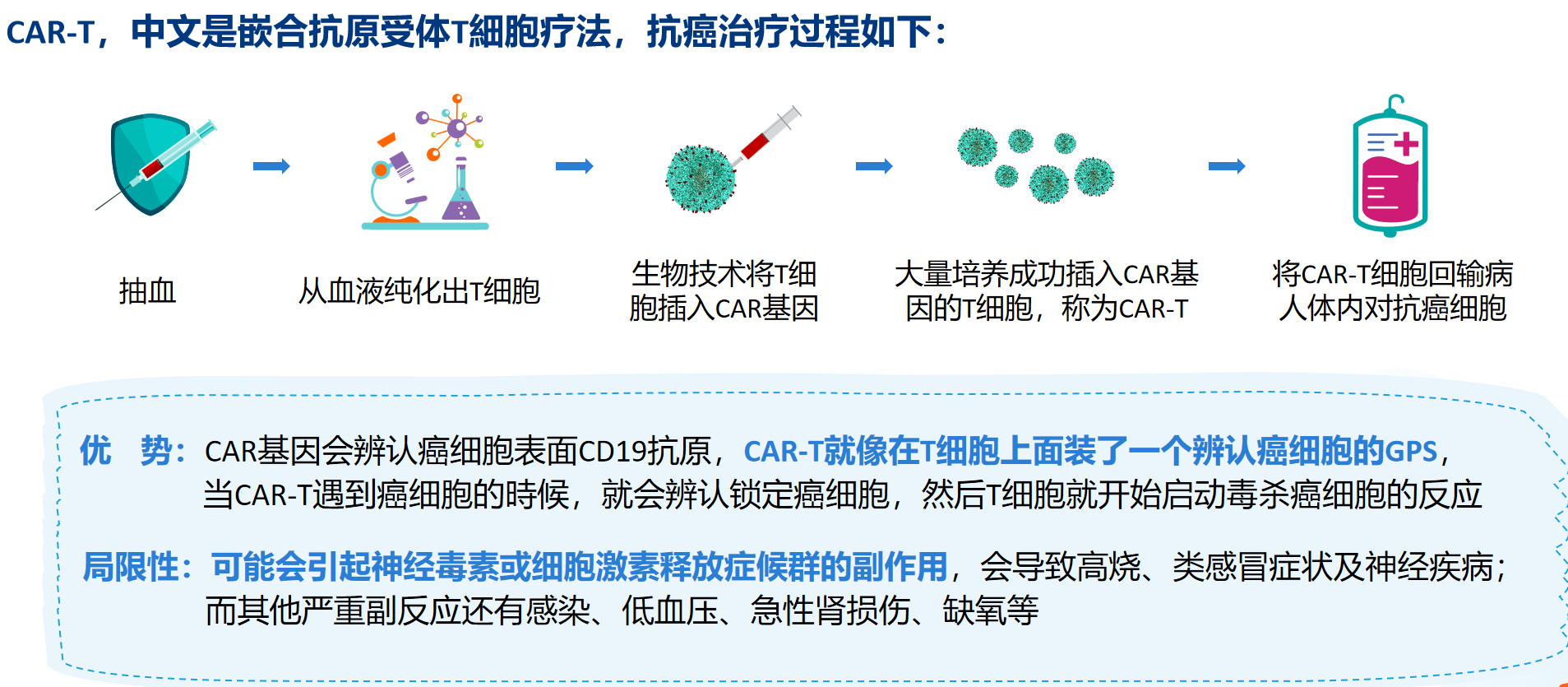 CAR-T，中文是嵌合抗原受体T細胞疗法，抗癌治疗过程如下：

抽血

从血液纯化出T细胞

生物技术将T细胞插入CAR基因

大量培养成功插入CAR基因的T细胞，称为CAR-T

将CAR-T细胞回输病人体内对抗癌细胞

优 势：CAR基因会辨认癌细胞表面CD19抗原，CAR-T就像在T细胞上面装了一个辨认癌细胞的GPS，当CAR-T遇到癌细胞的時候，就会辨认锁定癌细胞，然后T细胞就开始启动毒杀癌细胞的反应

局限性：可能会引起神经毒素或细胞激素释放症候群的副作用，会导致高烧、类感冒症状及神经疾病；而其他严重副反应还有感染、低血压、急性肾损伤、缺氧等